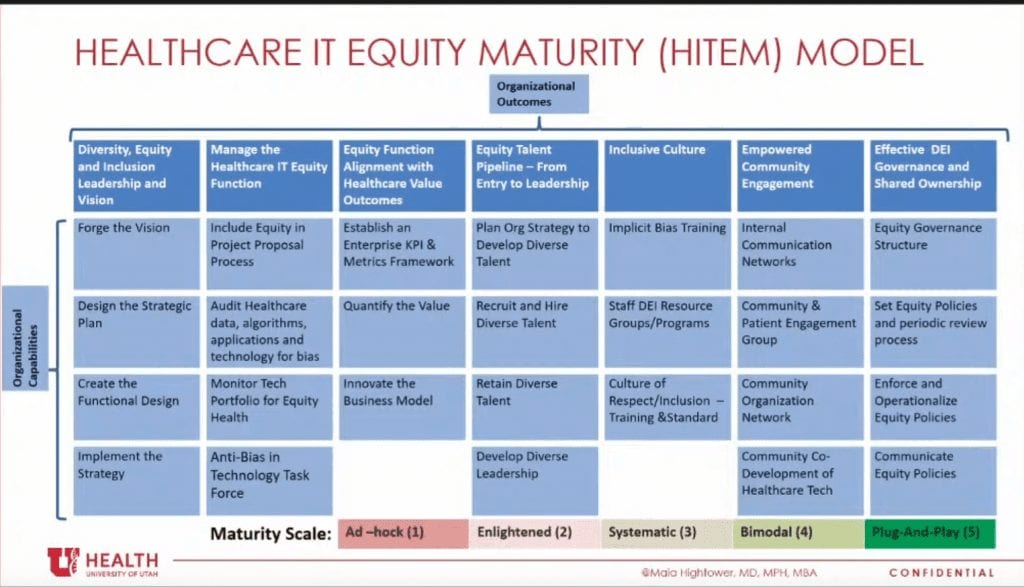 HEALTHCARE IT EQUITY MATURITY (HITEM) MODEL

Organizational Outcomes

Organizational Capabilities

| Diversity, Equity and Inclusion Leadership and Vision | Manage the Healthcare IT Equity Function | Equity Function Alignment with Healthcare Value Outcomes | Equity Talent Pipeline – From Entry to Leadership | Inclusive Culture | Empowered Community Engagement | Effective DEI Governance and Shared Ownership |
|---|---|---|---|---|---|---|
| Forge the Vision | Include Equity in Project Proposal Process | Establish an Enterprise KPI & Metrics Framework | Plan Org Strategy to Develop Diverse Talent | Implicit Bias Training | Internal Communication Networks | Equity Governance Structure |
| Design the Strategic Plan | Audit Healthcare data, algorithms, applications and technology for bias | Quantify the Value | Recruit and Hire Diverse Talent | Staff DEI Resource Groups/Programs | Community & Patient Engagement Group | Set Equity Policies and periodic review process |
| Create the Functional Design | Monitor Tech Portfolio for Equity Health | Innovate the Business Model | Retain Diverse Talent | Culture of Respect/Inclusion – Training &Standard | Community Organization Network | Enforce and Operationalize Equity Policies |
| Implement the Strategy | Anti-Bias in Technology Task Force | | Develop Diverse Leadership | | Community Co-Development of Healthcare Tech | Communicate Equity Policies |

Maturity Scale: Ad –hock (1) Enlightened (2) Systematic (3) Bimodal (4) Plug-And-Play (5)

U HEALTH UNIVERSITY OF UTAH

©Maia Hightower, MD, MPH, MBA

CONFIDENTIAL